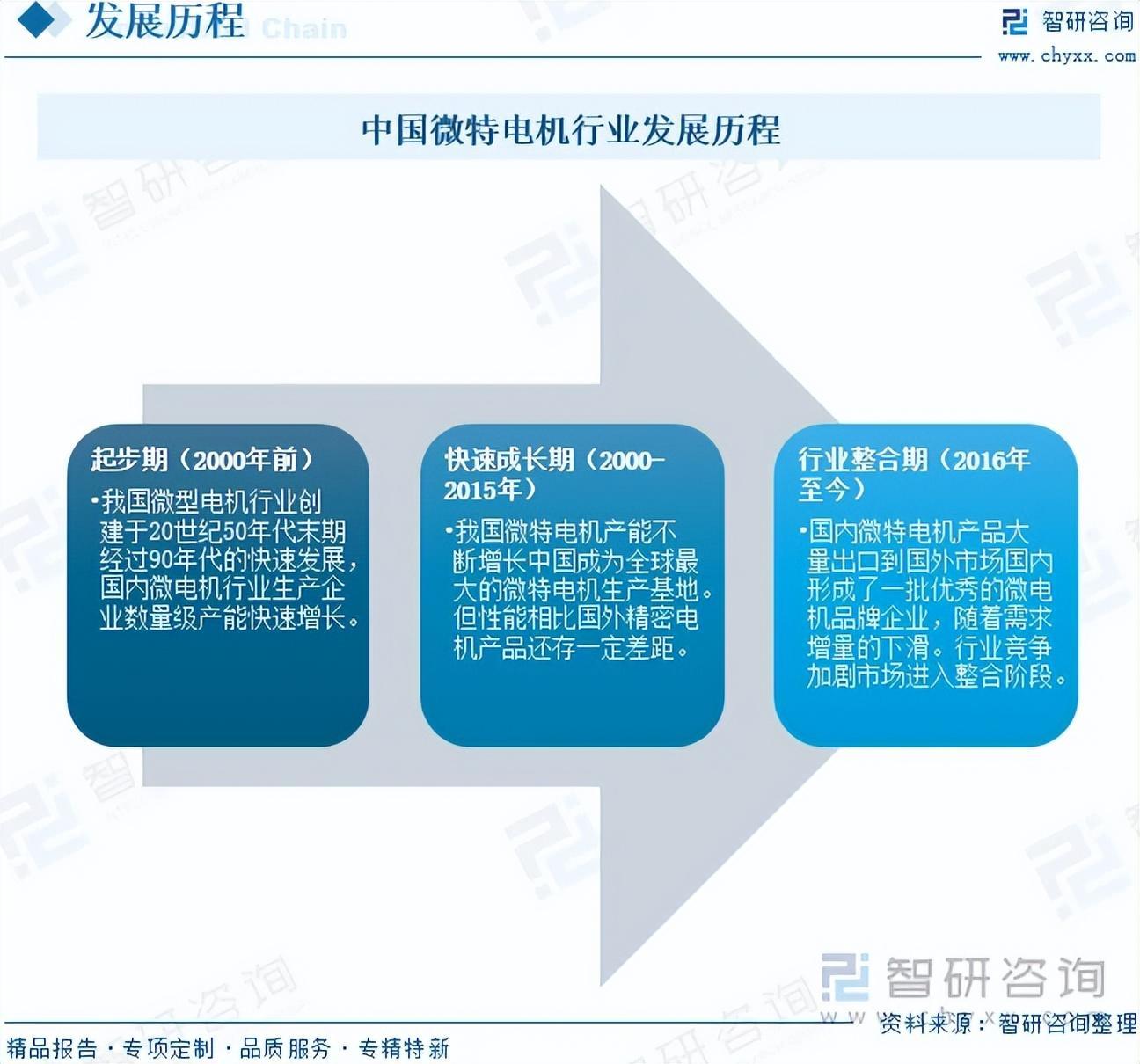 发展历程 Chain

智研咨询
www.chyxx.com

中国微特电机行业发展历程

起步期（2000年前）
•我国微型电机行业创建于20世纪50年代末期经过90年代的快速发展，国内微电机行业生产企业数量级产能快速增长。

快速成长期（2000-2015年）
•我国微特电机产能不断增长中国成为全球最大的微特电机生产基地。但性能相比国外精密电机产品还存一定差距。

行业整合期（2016年至今）
•国内微特电机产品大量出口到国外市场国内形成了一批优秀的微电机品牌企业，随着需求增量的下滑。行业竞争加剧市场进入整合阶段。

智研咨询

资料来源：智研咨询整理

精品报告 · 专项定制 · 品质服务 · 专精特新